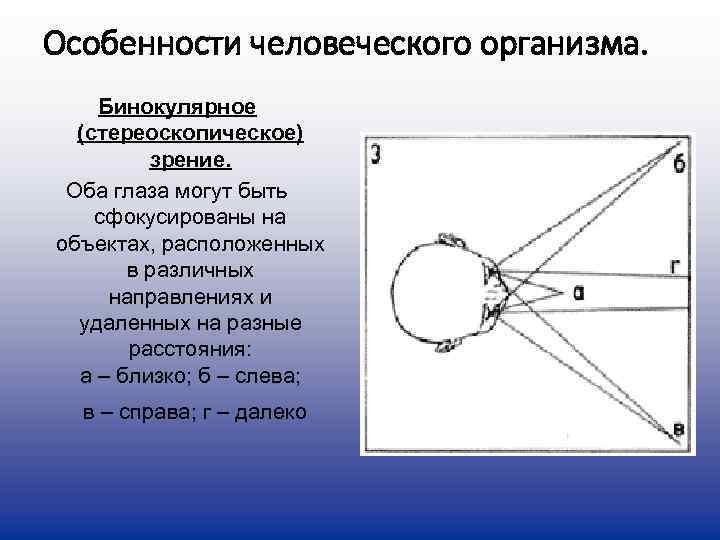 Особенности человеческого организма.

Бинокулярное (стереоскопическое) зрение.

Оба глаза могут быть сфокусированы на объектах, расположенных в различных направлениях и удаленных на разные расстояния:
а – близко; б – слева;

в – справа; г – далеко

3

б

г

а

в